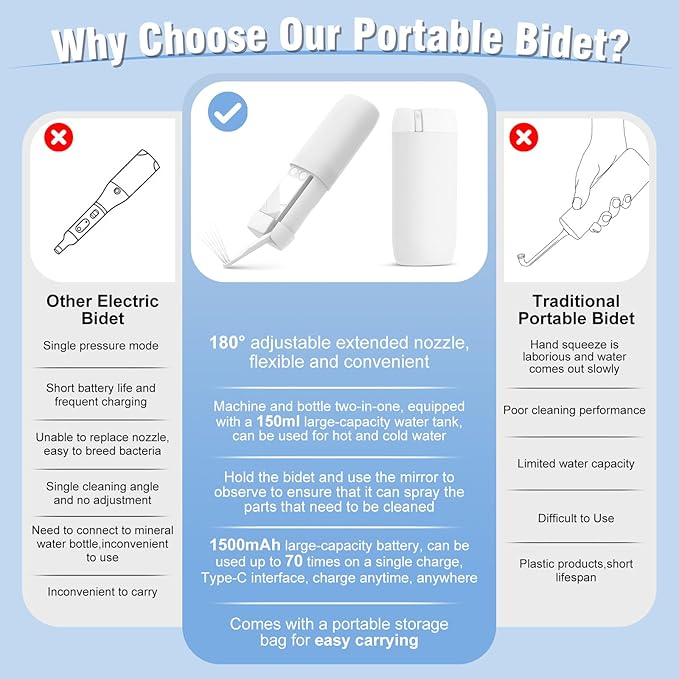 Why Choose Our Portable Bidet?

Other Electric Bidet

Single pressure mode

Short battery life and frequent charging

Unable to replace nozzle, easy to breed bacteria

Single cleaning angle and no adjustment

Need to connect to mineral water bottle,inconvenient to use

Inconvenient to carry

180° adjustable extended nozzle, flexible and convenient

Machine and bottle two-in-one, equipped with a 150ml large-capacity water tank, can be used for hot and cold water

Hold the bidet and use the mirror to observe to ensure that it can spray the parts that need to be cleaned

1500mAh large-capacity battery, can be used up to 70 times on a single charge, Type-C interface, charge anytime, anywhere

Comes with a portable storage bag for easy carrying

Traditional Portable Bidet

Hand squeeze is laborious and water comes out slowly

Poor cleaning performance

Limited water capacity

Difficult to Use

Plastic products,short lifespan